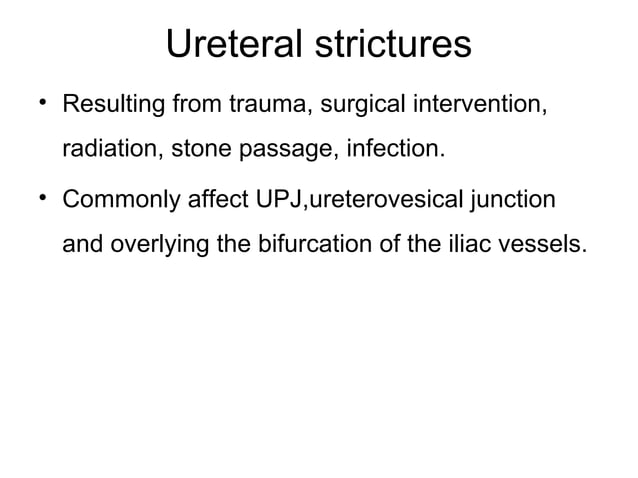 Ureteral strictures

• Resulting from trauma, surgical intervention, radiation, stone passage, infection.

• Commonly affect UPJ,ureterovesical junction and overlying the bifurcation of the iliac vessels.